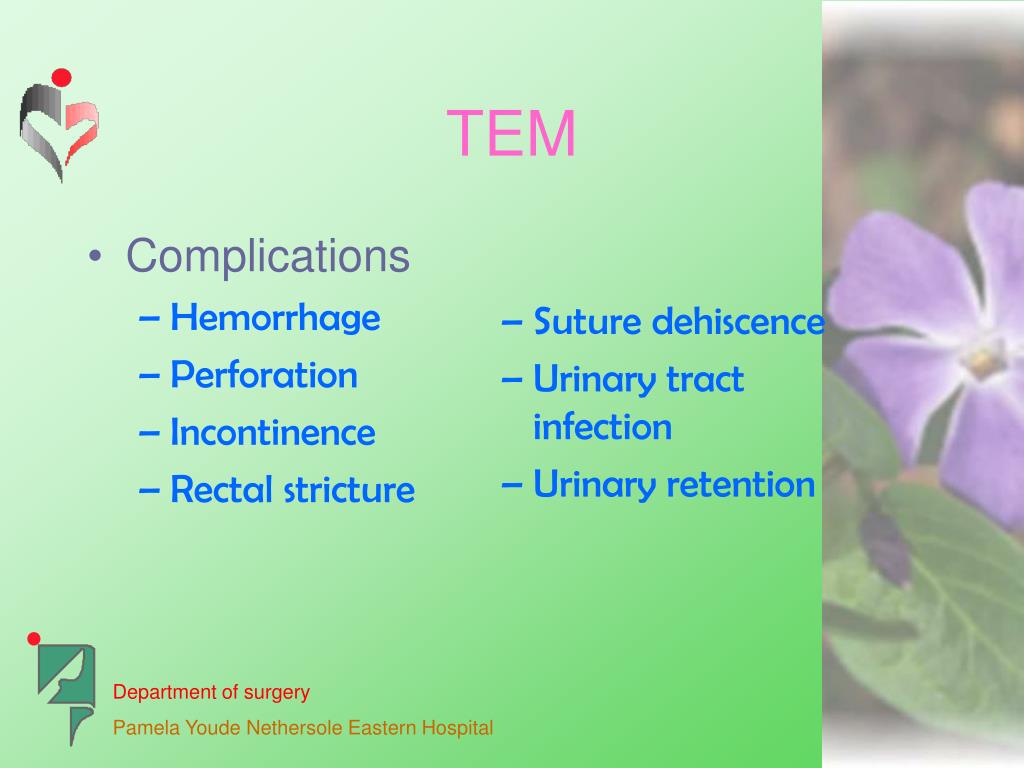 TEM

• Complications
– Hemorrhage
– Perforation
– Incontinence
– Rectal stricture

– Suture dehiscence
– Urinary tract infection
– Urinary retention

Department of surgery
Pamela Youde Nethersole Eastern Hospital